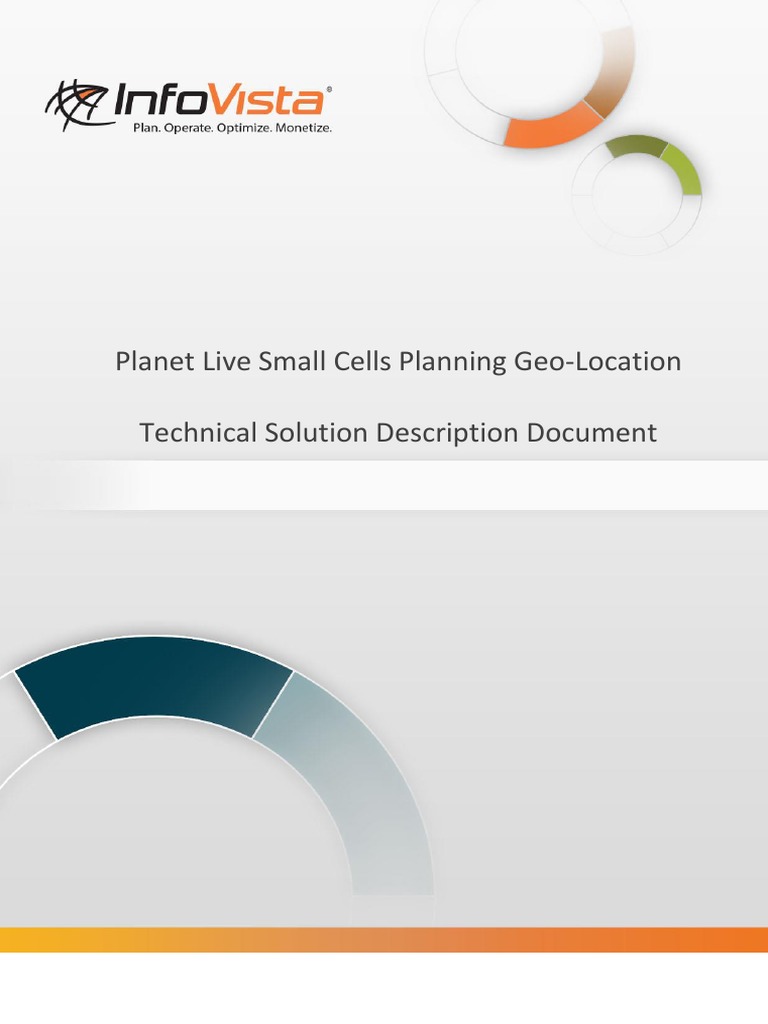 InfoVista®
Plan. Operate. Optimize. Monetize.

Planet Live Small Cells Planning Geo-Location

Technical Solution Description Document